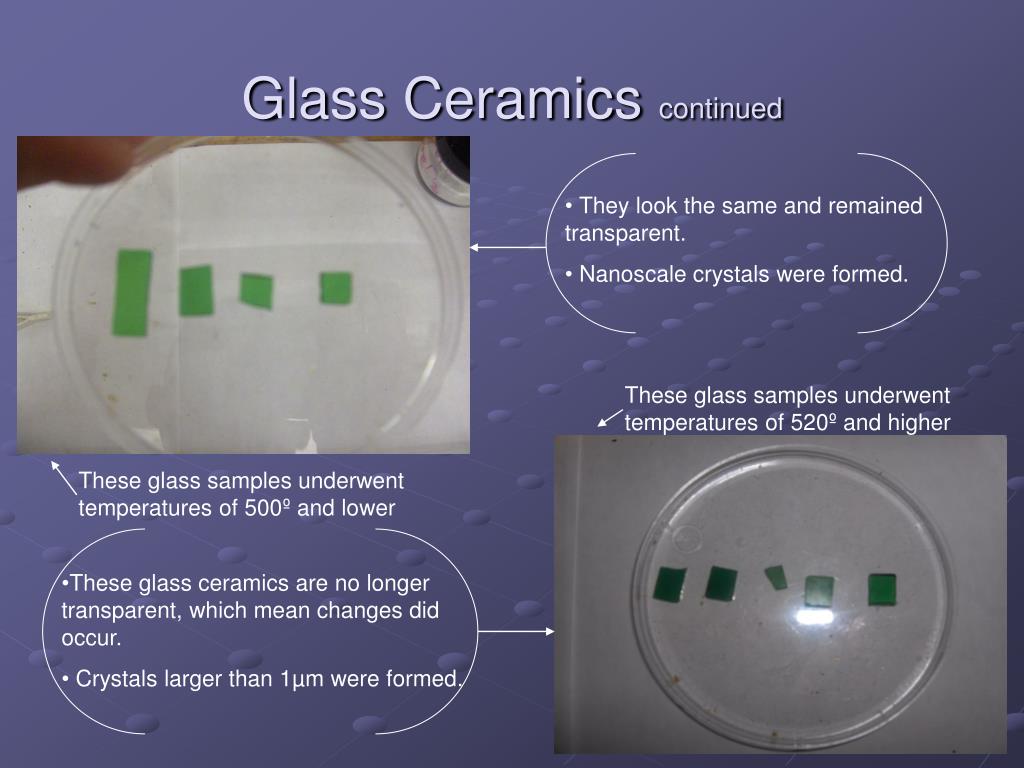 Glass Ceramics continued

• They look the same and remained transparent.

• Nanoscale crystals were formed.

These glass samples underwent temperatures of 520º and higher

These glass samples underwent temperatures of 500º and lower

•These glass ceramics are no longer transparent, which mean changes did occur.

• Crystals larger than 1µm were formed.